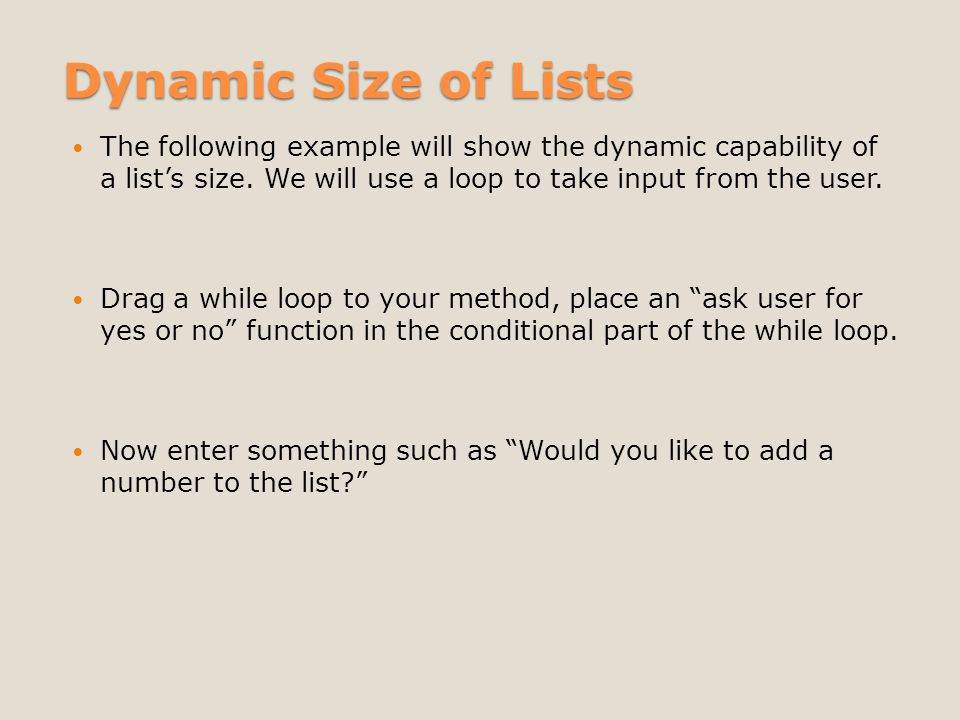 Dynamic Size of Lists

• The following example will show the dynamic capability of a list’s size. We will use a loop to take input from the user.

• Drag a while loop to your method, place an “ask user for yes or no” function in the conditional part of the while loop.

• Now enter something such as “Would you like to add a number to the list?”